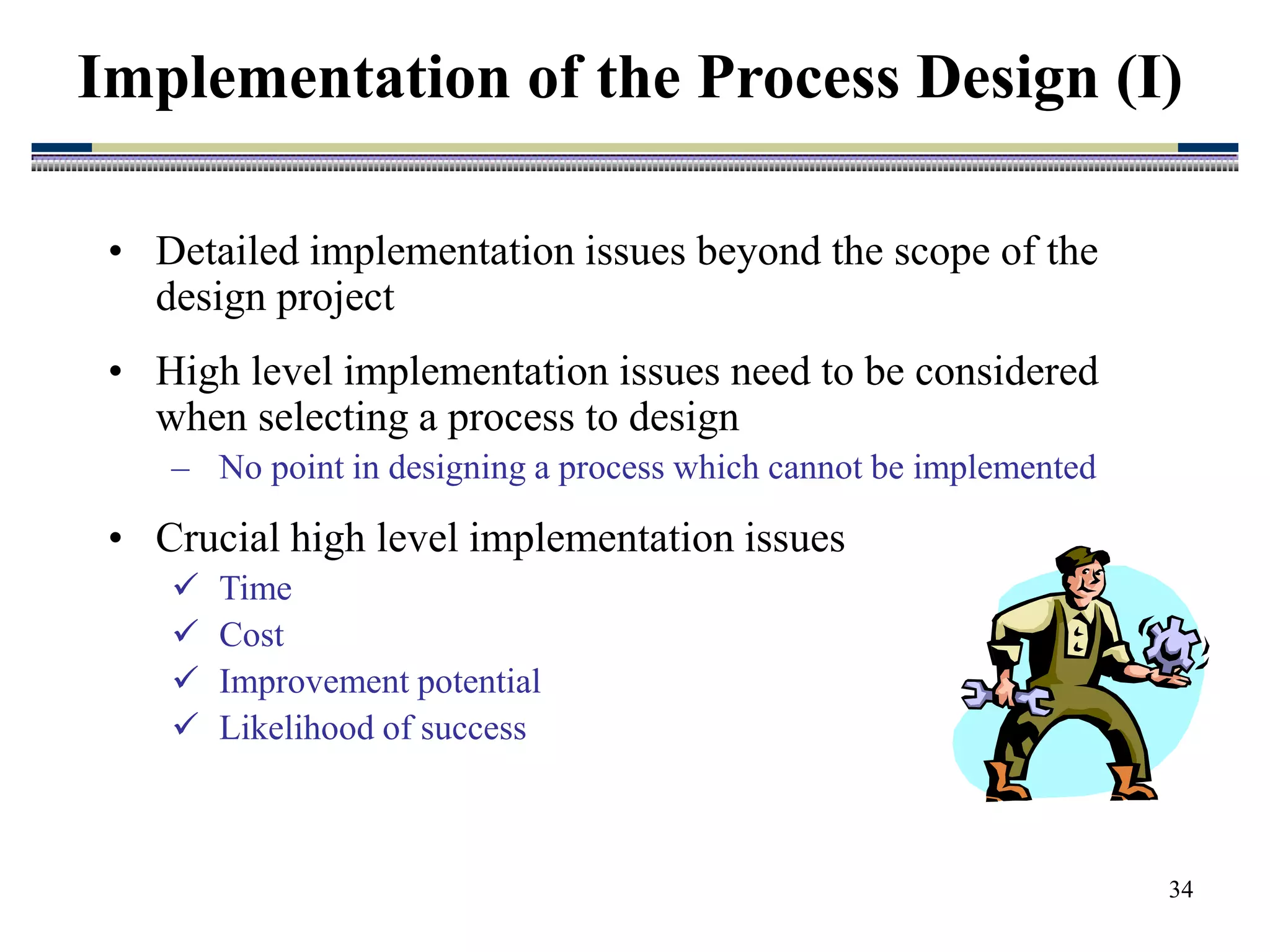 Implementation of the Process Design (I)

• Detailed implementation issues beyond the scope of the design project

• High level implementation issues need to be considered when selecting a process to design
– No point in designing a process which cannot be implemented

• Crucial high level implementation issues
✓ Time
✓ Cost
✓ Improvement potential
✓ Likelihood of success

34